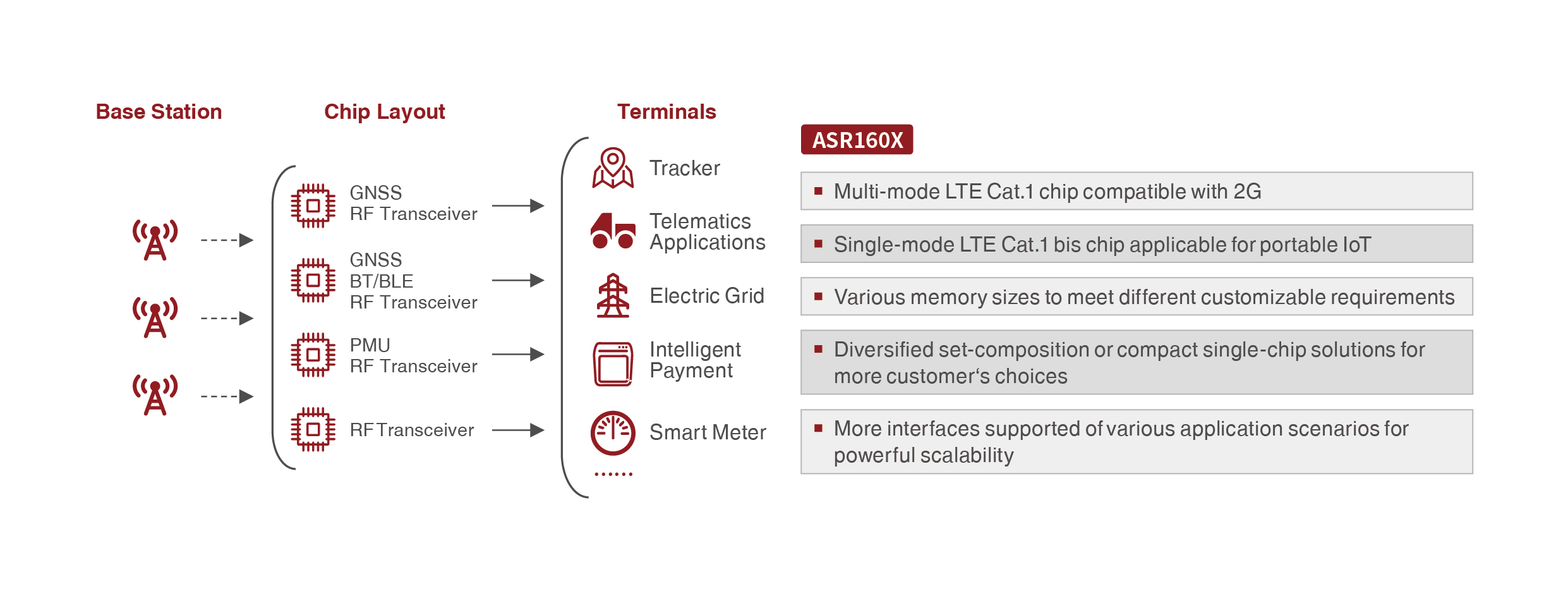 Base Station

Chip Layout

GNSS
RF Transceiver

GNSS
BT/BLE
RF Transceiver

PMU
RF Transceiver

RF Transceiver

Terminals

Tracker

Telematics Applications

Electric Grid

Intelligent Payment

Smart Meter

......

ASR160X

▪ Multi-mode LTE Cat.1 chip compatible with 2G

▪ Single-mode LTE Cat.1 bis chip applicable for portable IoT

▪ Various memory sizes to meet different customizable requirements

▪ Diversified set-composition or compact single-chip solutions for more customer‘s choices

▪ More interfaces supported of various application scenarios for powerful scalability